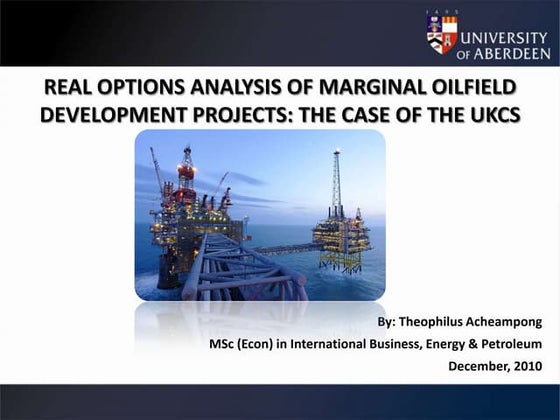 1495
UNIVERSITY OF ABERDEEN

REAL OPTIONS ANALYSIS OF MARGINAL OILFIELD DEVELOPMENT PROJECTS: THE CASE OF THE UKCS

By: Theophilus Acheampong
MSc (Econ) in International Business, Energy & Petroleum
December, 2010